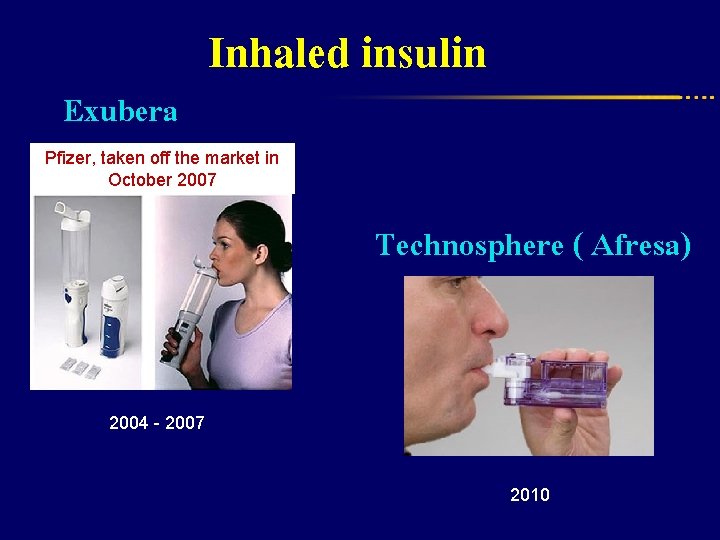 Inhaled insulin

Exubera

Pfizer, taken off the market in October 2007

2004 - 2007

Technosphere ( Afresa)

2010